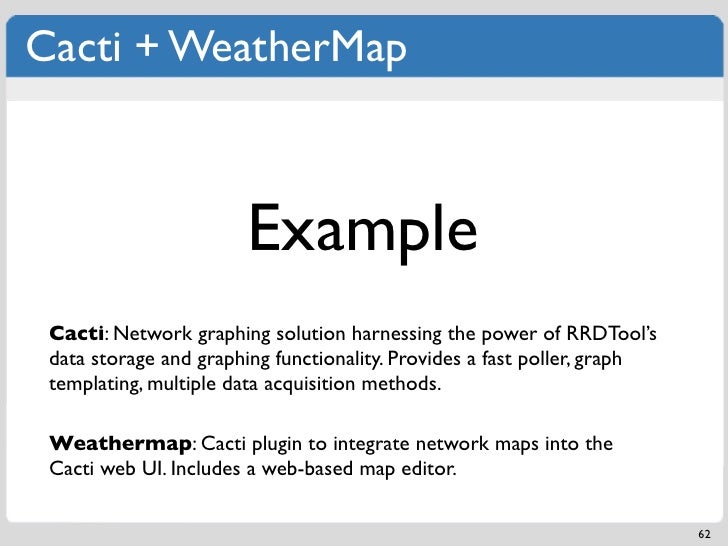 Cacti + WeatherMap

Example

Cacti: Network graphing solution harnessing the power of RRDTool's data storage and graphing functionality. Provides a fast poller, graph templating, multiple data acquisition methods.

Weathermap: Cacti plugin to integrate network maps into the Cacti web UI. Includes a web-based map editor.

62